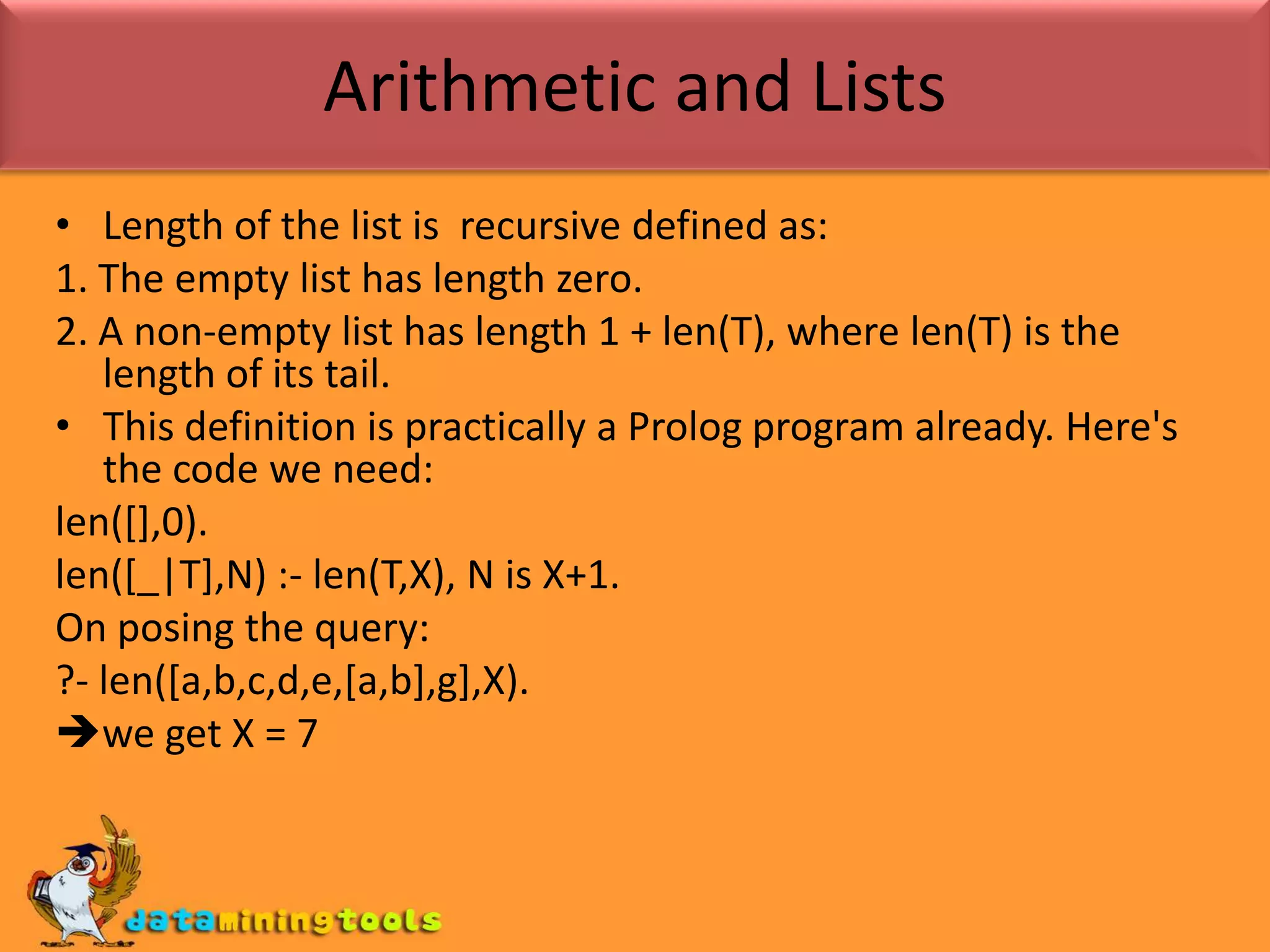 Arithmetic and Lists

• Length of the list is recursive defined as:

1. The empty list has length zero.

2. A non-empty list has length 1 + len(T), where len(T) is the length of its tail.

• This definition is practically a Prolog program already. Here's the code we need:

len([],0).

len([_|T],N) :- len(T,X), N is X+1.

On posing the query:

?- len([a,b,c,d,e,[a,b],g],X).

➔we get X = 7

dataminingtools